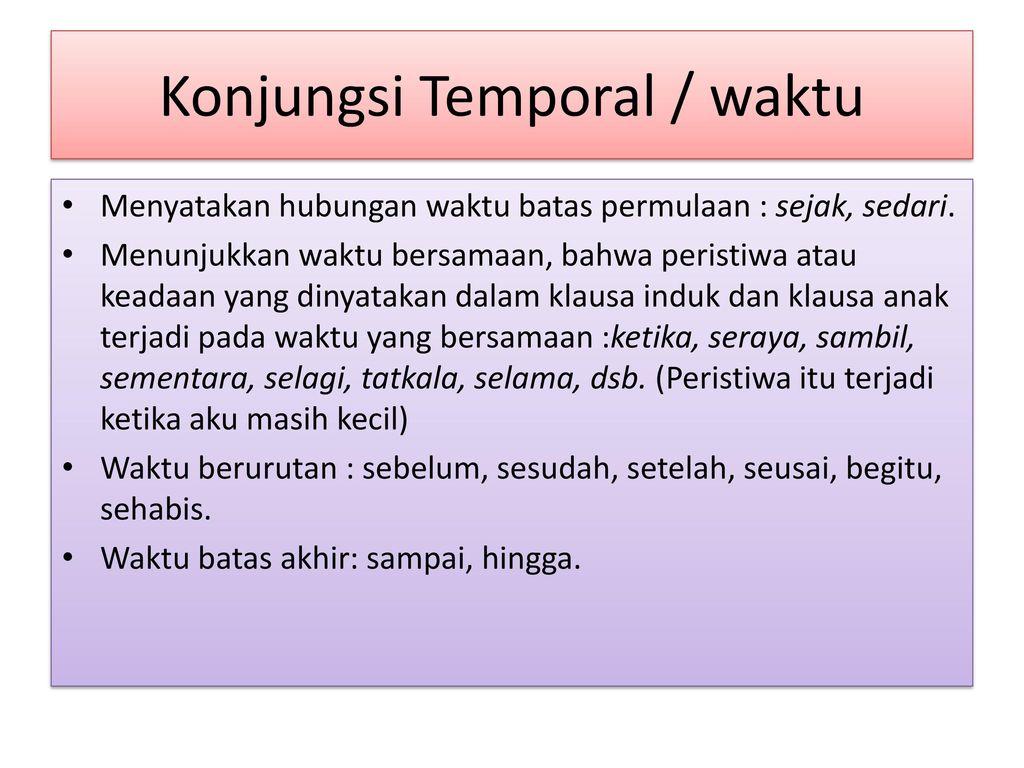 Konjungsi Temporal / waktu

• Menyatakan hubungan waktu batas permulaan : sejak, sedari.

• Menunjukkan waktu bersamaan, bahwa peristiwa atau keadaan yang dinyatakan dalam klausa induk dan klausa anak terjadi pada waktu yang bersamaan :ketika, seraya, sambil, sementara, selagi, tatkala, selama, dsb. (Peristiwa itu terjadi ketika aku masih kecil)

• Waktu berurutan : sebelum, sesudah, setelah, seusai, begitu, sehabis.

• Waktu batas akhir: sampai, hingga.